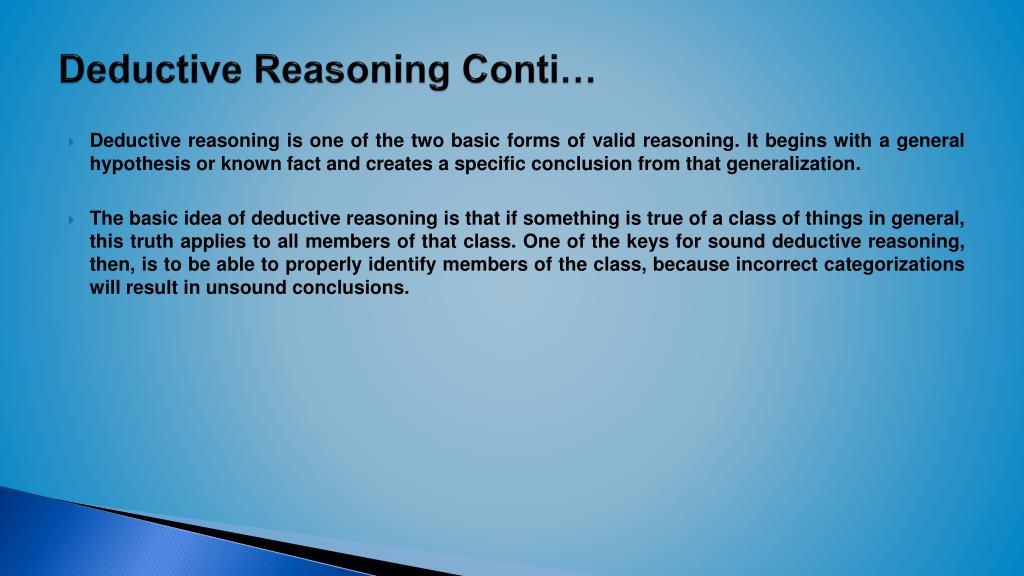 Deductive Reasoning Conti…

Deductive reasoning is one of the two basic forms of valid reasoning. It begins with a general hypothesis or known fact and creates a specific conclusion from that generalization.

The basic idea of deductive reasoning is that if something is true of a class of things in general, this truth applies to all members of that class. One of the keys for sound deductive reasoning, then, is to be able to properly identify members of the class, because incorrect categorizations will result in unsound conclusions.